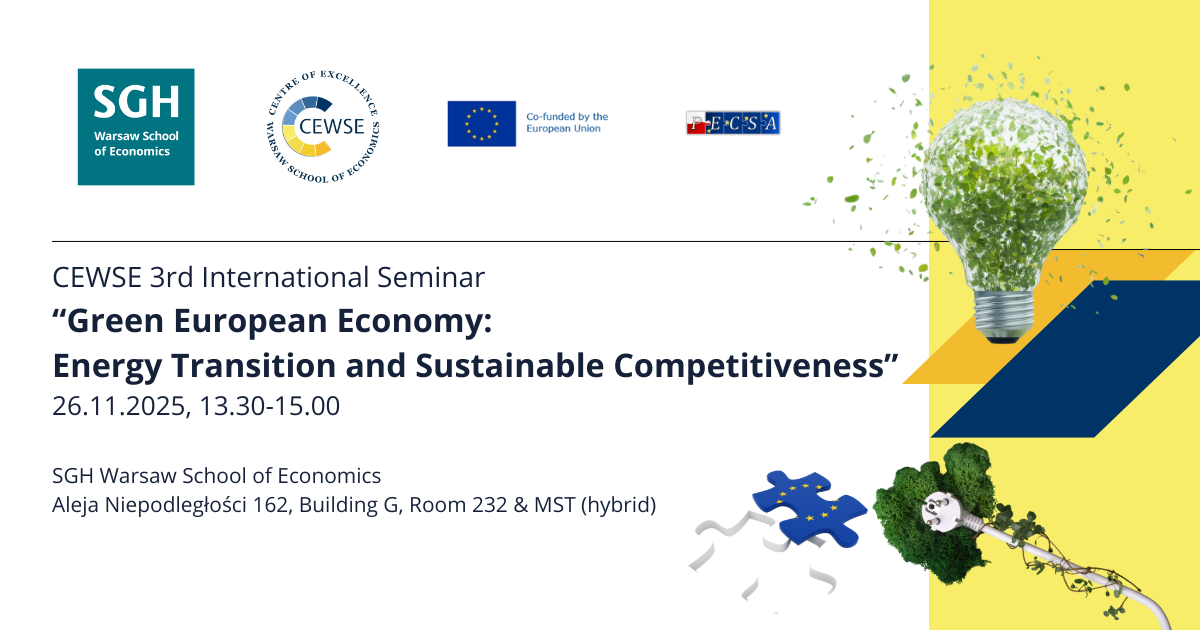 SGH
Warsaw School of Economics

CENTRE OF EXCELLENCE
CEWSE
WARSAW SCHOOL OF ECONOMICS

Co-funded by the European Union

PECSA

CEWSE 3rd International Seminar
“Green European Economy:
Energy Transition and Sustainable Competitiveness”
26.11.2025, 13.30-15.00

SGH Warsaw School of Economics
Aleja Niepodległości 162, Building G, Room 232 & MST (hybrid)